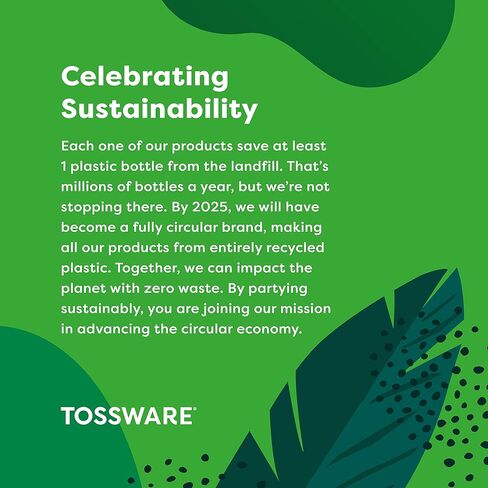 Celebrating Sustainability

Each one of our products save at least 1 plastic bottle from the landfill. That's millions of bottles a year, but we're not stopping there. By 2025, we will have become a fully circular brand, making all our products from entirely recycled plastic. Together, we can impact the planet with zero waste. By partying sustainably, you are joining our mission in advancing the circular economy.

TOSSWARE®